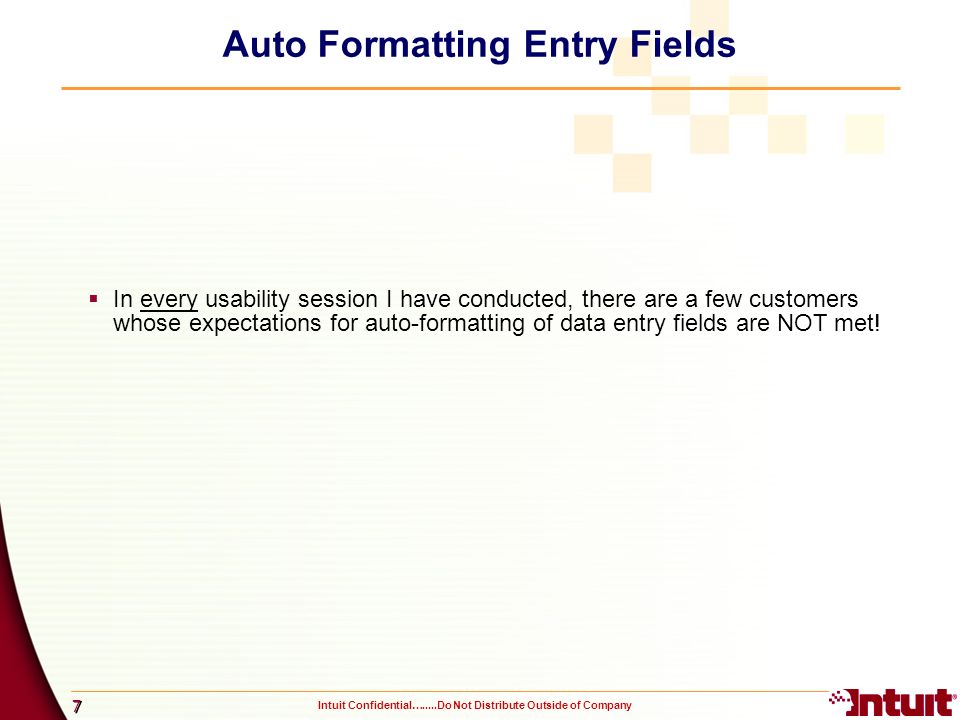 Auto Formatting Entry Fields

▪ In every usability session I have conducted, there are a few customers whose expectations for auto-formatting of data entry fields are NOT met!

7

Intuit Confidential……..Do Not Distribute Outside of Company

Intuit®